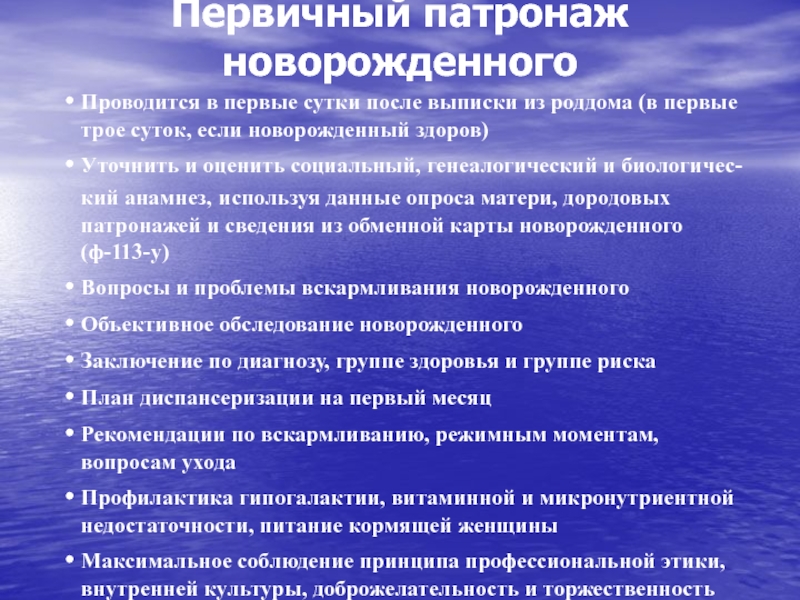 Первичный патронаж новорожденного

• Проводится в первые сутки после выписки из роддома (в первые трое суток, если новорожденный здоров)

• Уточнить и оценить социальный, генеалогический и биологический анамнез, используя данные опроса матери, дородовых патронажей и сведения из обменной карты новорожденного (ф-113-у)

• Вопросы и проблемы вскармливания новорожденного

• Объективное обследование новорожденного

• Заключение по диагнозу, группе здоровья и группе риска

• План диспансеризации на первый месяц

• Рекомендации по вскармливанию, режимным моментам, вопросам ухода

• Профилактика гипогалактии, витаминной и микронутриентной недостаточности, питание кормящей женщины

• Максимальное соблюдение принципа профессиональной этики, внутренней культуры, доброжелательность и торжественность